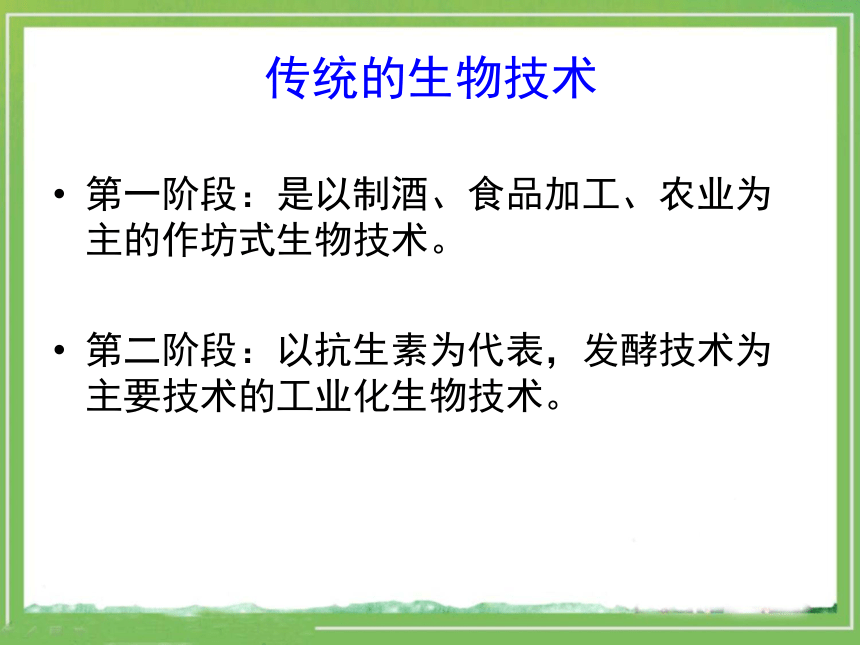 传统的生物技术

• 第一阶段：是以制酒、食品加工、农业为主的作坊式生物技术。

• 第二阶段：以抗生素为代表，发酵技术为主要技术的工业化生物技术。